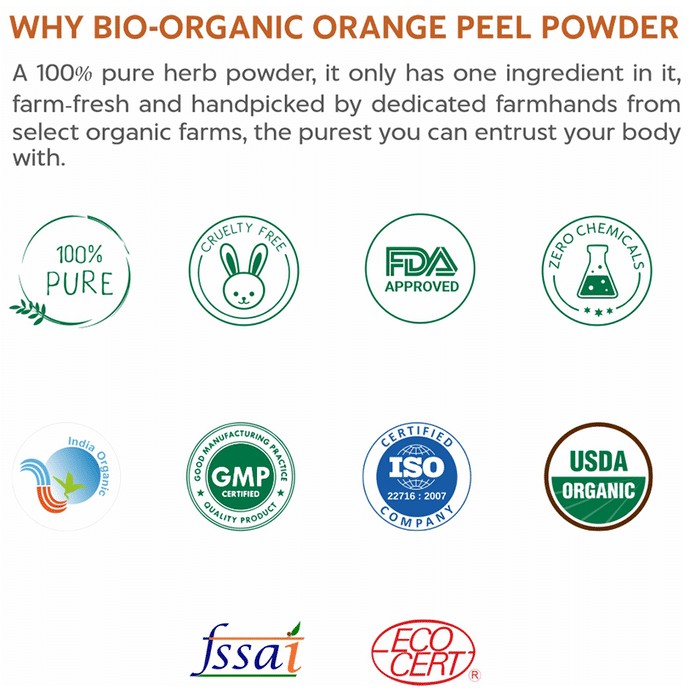 WHY BIO-ORGANIC ORANGE PEEL POWDER

A 100% pure herb powder, it only has one ingredient in it, farm-fresh and handpicked by dedicated farmhands from select organic farms, the purest you can entrust your body with.

100% PURE

CRUELTY FREE

FDA APPROVED

ZERO CHEMICALS

India Organic

GOOD MANUFACTURING PRACTICE GMP CERTIFIED QUALITY PRODUCT

CERTIFIED ISO 22716 : 2007 COMPANY

USDA ORGANIC

fssai

ECO CERT ®